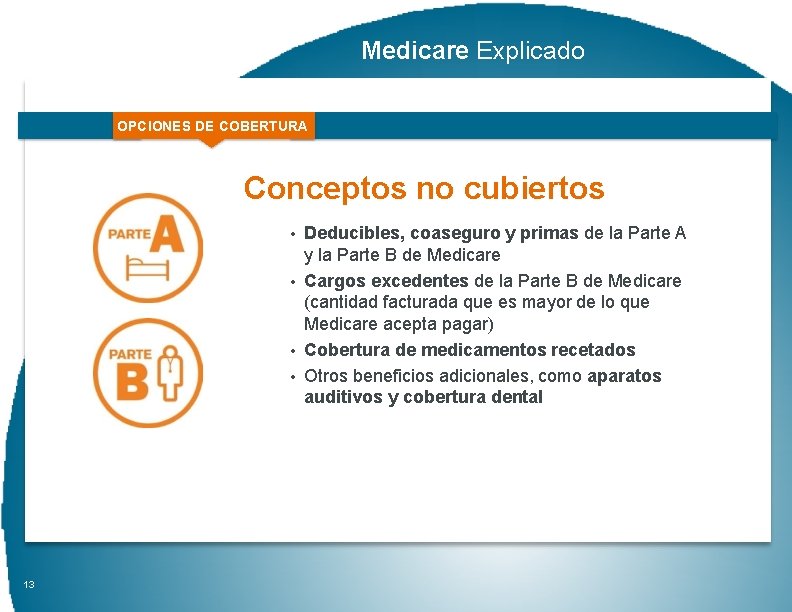 Medicare Explicado

OPCIONES DE COBERTURA

Conceptos no cubiertos

PARTE A

PARTE B

• Deducibles, coaseguro y primas de la Parte A y la Parte B de Medicare
• Cargos excedentes de la Parte B de Medicare (cantidad facturada que es mayor de lo que Medicare acepta pagar)
• Cobertura de medicamentos recetados
• Otros beneficios adicionales, como aparatos auditivos y cobertura dental

13